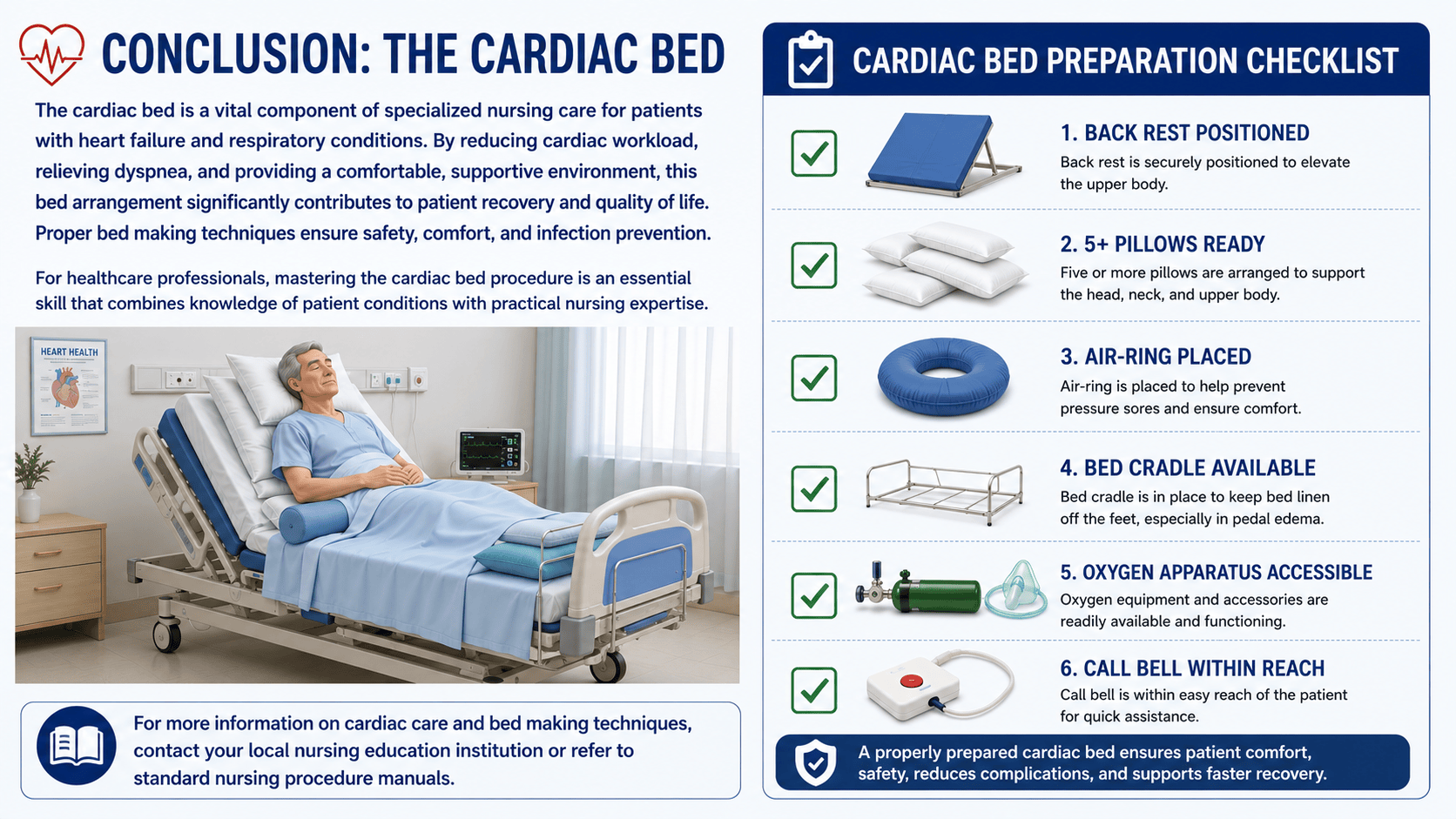 CONCLUSION: THE CARDIAC BED

The cardiac bed is a vital component of specialized nursing care for patients with heart failure and respiratory conditions. By reducing cardiac workload, relieving dyspnea, and providing a comfortable, supportive environment, this bed arrangement significantly contributes to patient recovery and quality of life. Proper bed making techniques ensure safety, comfort, and infection prevention.

For healthcare professionals, mastering the cardiac bed procedure is an essential skill that combines knowledge of patient conditions with practical nursing expertise.

HEART HEALTH

For more information on cardiac care and bed making techniques, contact your local nursing education institution or refer to standard nursing procedure manuals.

CARDIAC BED PREPARATION CHECKLIST

☑ 1. BACK REST POSITIONED
Back rest is securely positioned to elevate the upper body.

☑ 2. 5+ PILLOWS READY
Five or more pillows are arranged to support the head, neck, and upper body.

☑ 3. AIR-RING PLACED
Air-ring is placed to help prevent pressure sores and ensure comfort.

☑ 4. BED CRADLE AVAILABLE
Bed cradle is in place to keep bed linen off the feet, especially in pedal edema.

☑ 5. OXYGEN APPARATUS ACCESSIBLE
Oxygen equipment and accessories are readily available and functioning.

☑ 6. CALL BELL WITHIN REACH
Call bell is within easy reach of the patient for quick assistance.

A properly prepared cardiac bed ensures patient comfort, safety, reduces complications, and supports faster recovery.